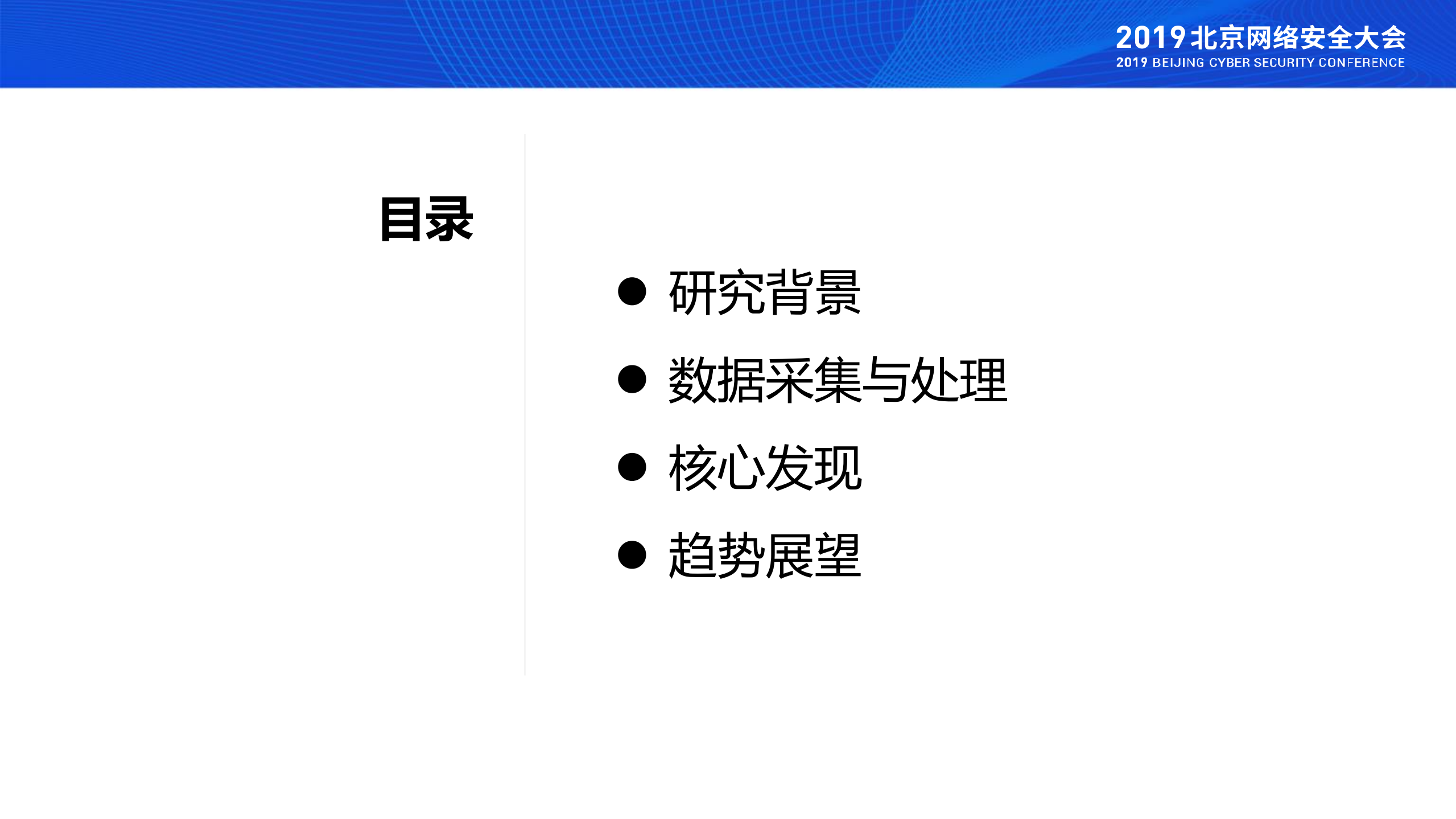 2019北京网络安全大会
2019 BEIJING CYBER SECURITY CONFERENCE

目录

● 研究背景
● 数据采集与处理
● 核心发现
● 趋势展望